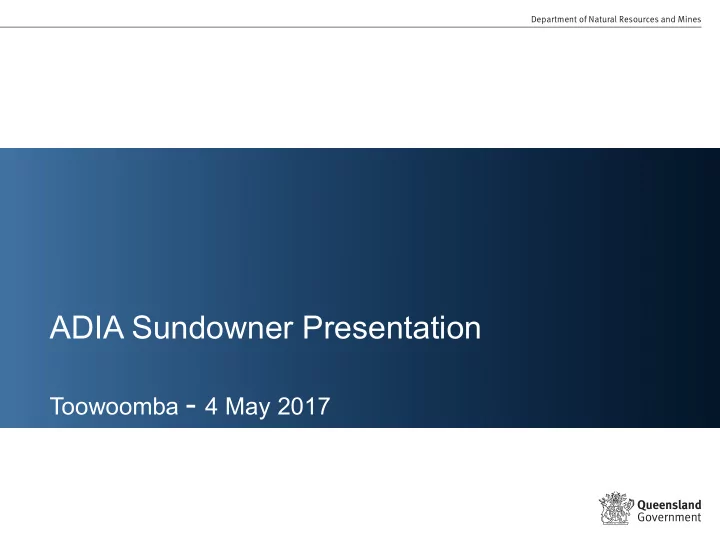 Department of Natural Resources and Mines

ADIA Sundowner Presentation

Toowoomba - 4 May 2017

Queensland Government